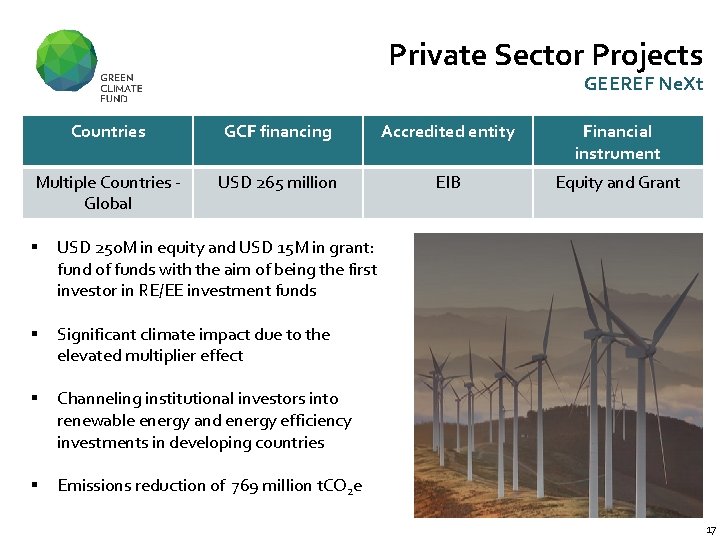 GREEN CLIMATE FUND

Private Sector Projects
GEEREF NeXt

| Countries | GCF financing | Accredited entity | Financial instrument |
|---|---|---|---|
| Multiple Countries - Global | USD 265 million | EIB | Equity and Grant |

▪ USD 250M in equity and USD 15M in grant: fund of funds with the aim of being the first investor in RE/EE investment funds

▪ Significant climate impact due to the elevated multiplier effect

▪ Channeling institutional investors into renewable energy and energy efficiency investments in developing countries

▪ Emissions reduction of 769 million $tCO_2e$

17